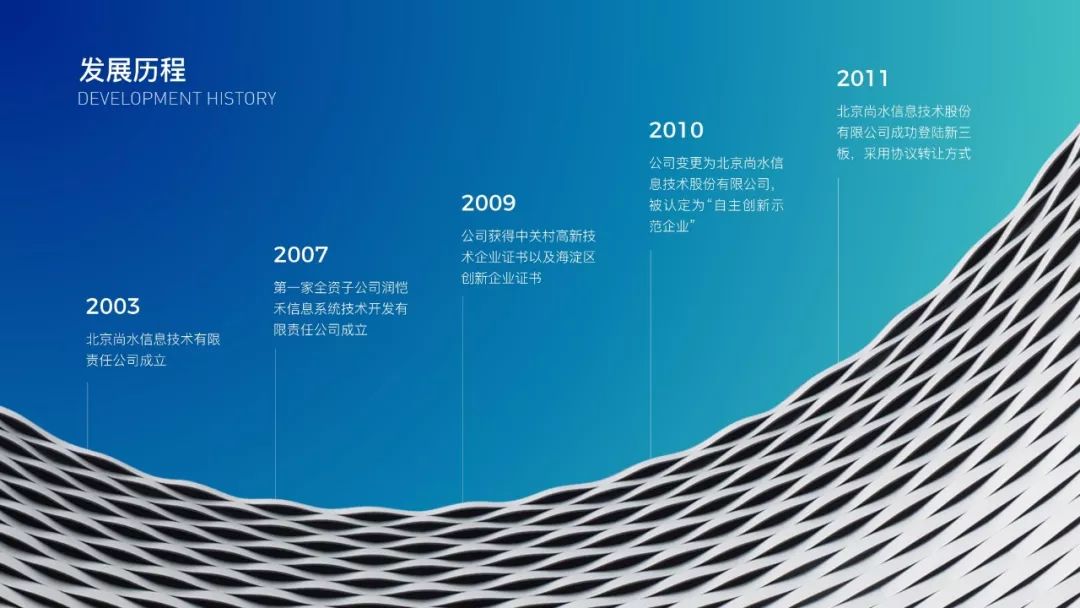 发展历程
DEVELOPMENT HISTORY

2003
北京尚水信息技术有限责任公司成立

2007
第一家全资子公司润恺禾信息系统技术开发有限责任公司成立

2009
公司获得中关村高新技术企业证书以及海淀区创新企业证书

2010
公司变更为北京尚水信息技术股份有限公司，被认定为“自主创新示范企业”

2011
北京尚水信息技术股份有限公司成功登陆新三板，采用协议转让方式